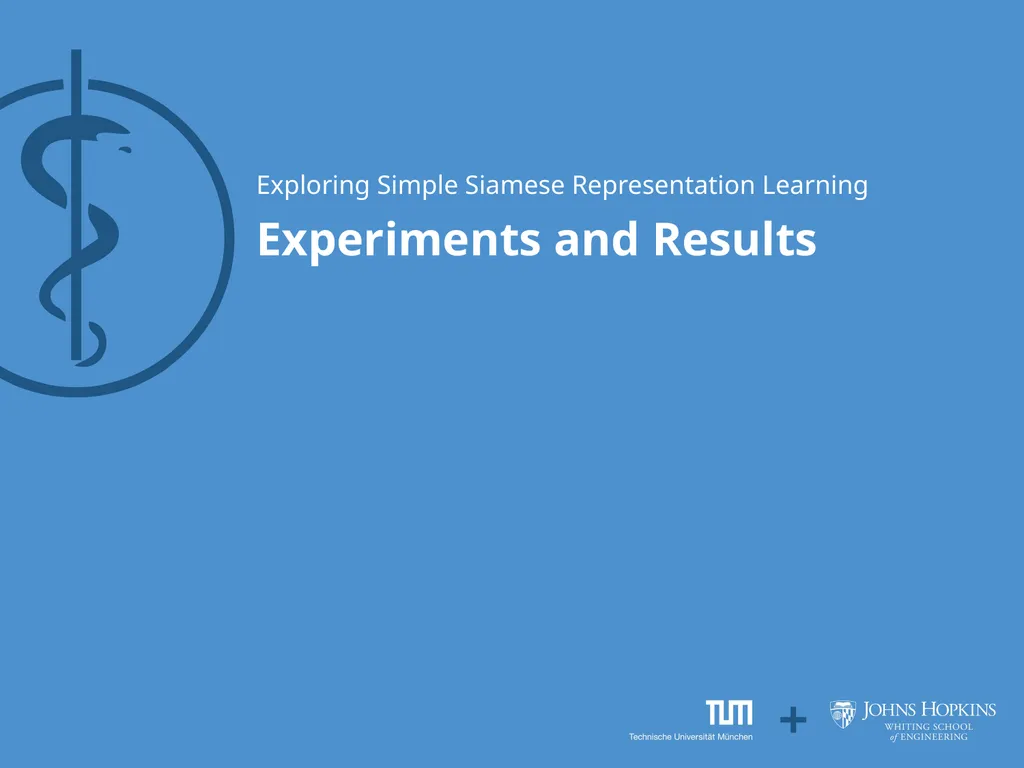 Exploring Simple Siamese Representation Learning

Experiments and Results

TUM
Technische Universität München

+

JOHNS HOPKINS
WHITING SCHOOL
of ENGINEERING